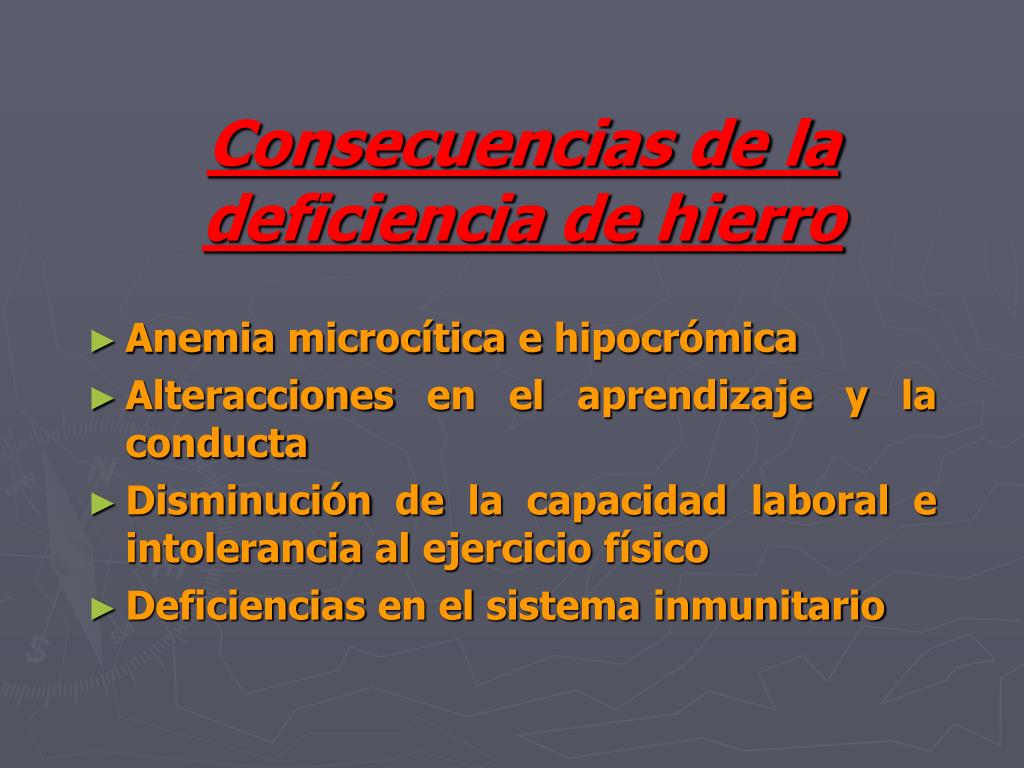 Consecuencias de la deficiencia de hierro

► Anemia microcítica e hipocrómica
► Alteracciones en el aprendizaje y la conducta
► Disminución de la capacidad laboral e intolerancia al ejercicio físico
► Deficiencias en el sistema inmunitario